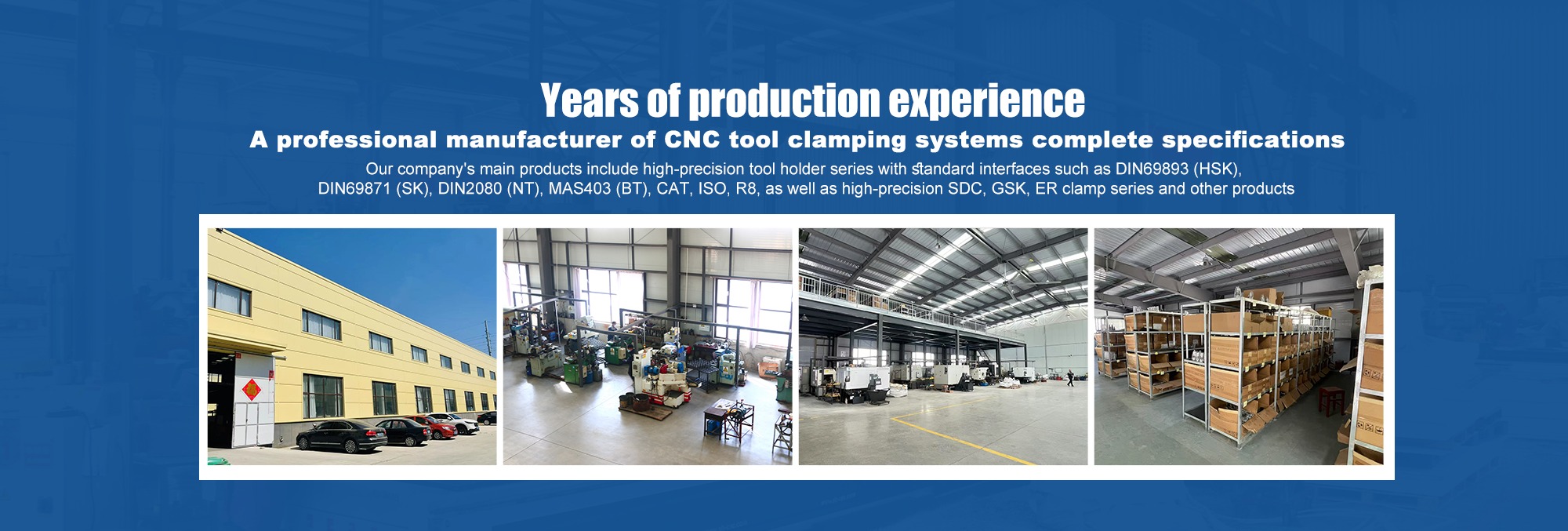 Years of production experience

A professional manufacturer of CNC tool clamping systems complete specifications

Our company's main products include high-precision tool holder series with standard interfaces such as DIN69893 (HSK), DIN69871 (SK), DIN2080 (NT), MAS403 (BT), CAT, ISO, R8, as well as high-precision SDC, GSK, ER clamp series and other products